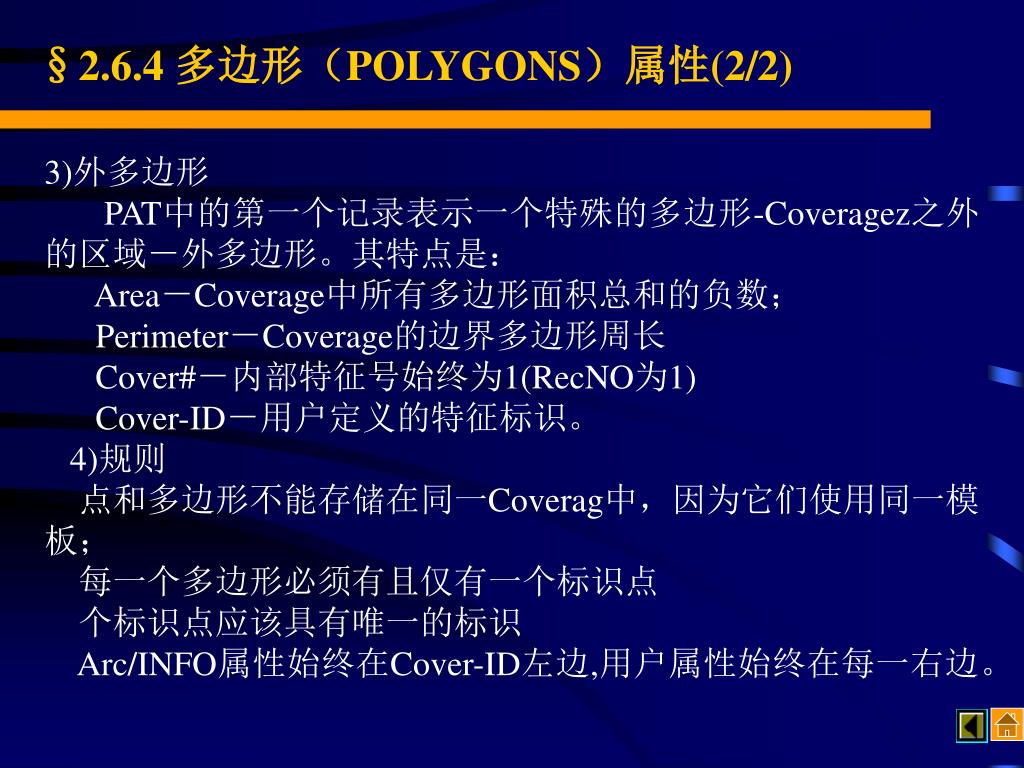 §2.6.4 多边形（POLYGONS）属性(2/2)

3)外多边形

PAT中的第一个记录表示一个特殊的多边形-Coveragez之外的区域－外多边形。其特点是：

Area－Coverage中所有多边形面积总和的负数；

Perimeter－Coverage的边界多边形周长

Cover#－内部特征号始终为1(RecNO为1)

Cover-ID－用户定义的特征标识。

4)规则

点和多边形不能存储在同一Coverag中，因为它们使用同一模板；

每一个多边形必须有且仅有一个标识点

个标识点应该具有唯一的标识

Arc/INFO属性始终在Cover-ID左边,用户属性始终在每一右边。